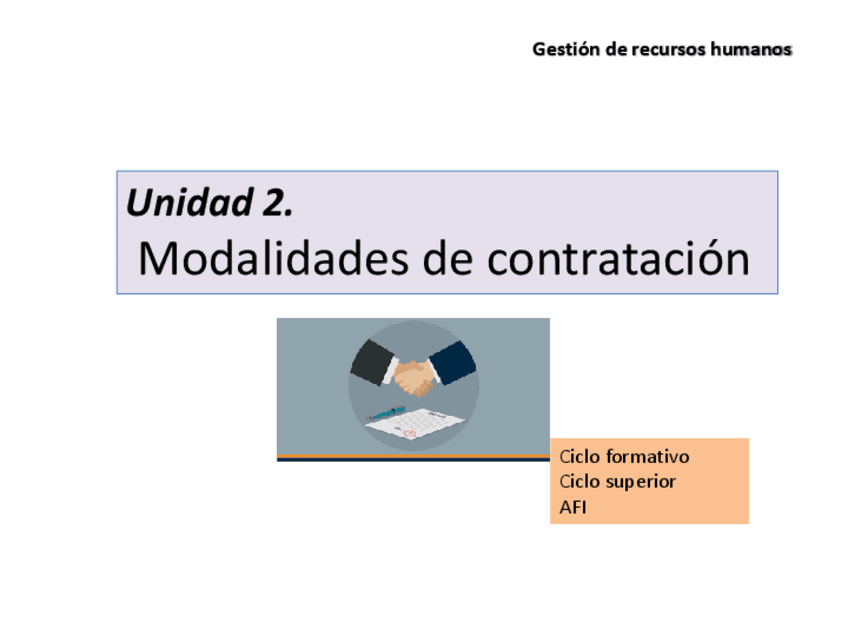 Gestión de recursos humanos

Unidad 2.
Modalidades de contratación

Ciclo formativo
Ciclo superior
AFI